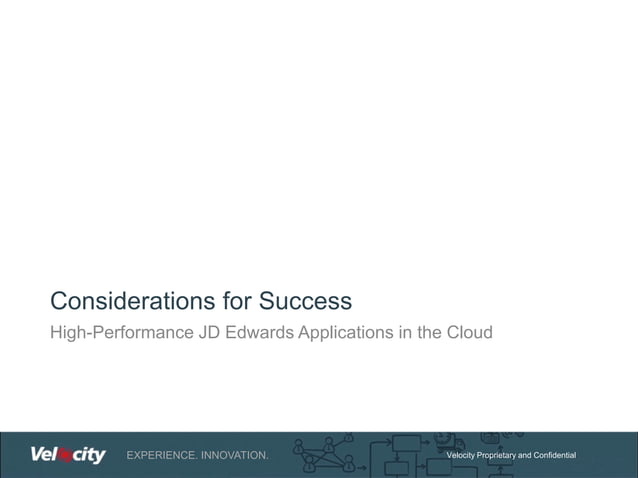 Considerations for Success

High-Performance JD Edwards Applications in the Cloud

Velocity EXPERIENCE. INNOVATION.

Velocity Proprietary and Confidential